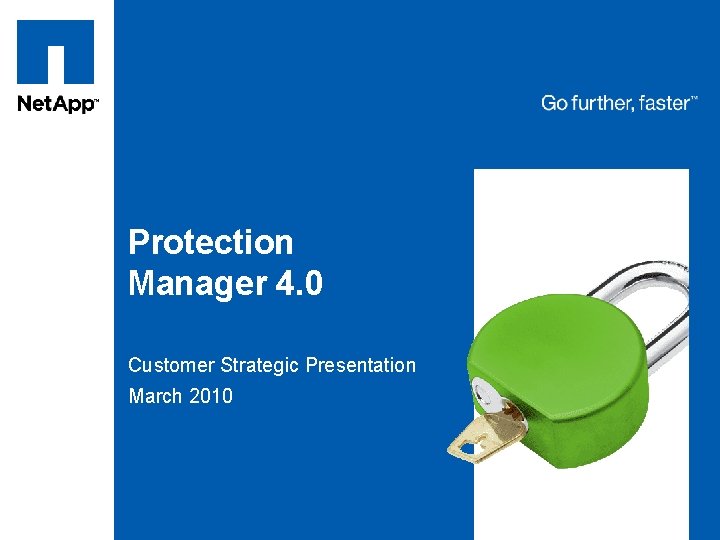 NetApp™

Go further, faster™

Protection Manager 4.0

Customer Strategic Presentation
March 2010